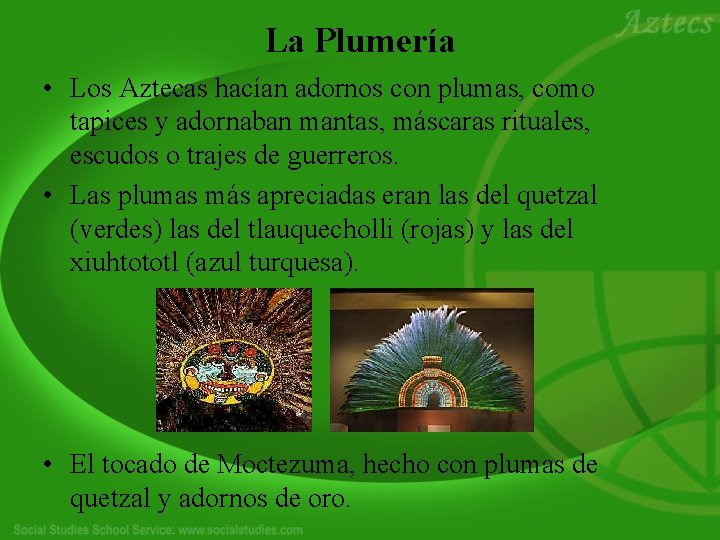 Aztecs

La Plumería

• Los Aztecas hacían adornos con plumas, como tapices y adornaban mantas, máscaras rituales, escudos o trajes de guerreros.

• Las plumas más apreciadas eran las del quetzal (verdes) las del tlauquecholli (rojas) y las del xiuhtototl (azul turquesa).

• El tocado de Moctezuma, hecho con plumas de quetzal y adornos de oro.

Social Studies School Service: www.socialstudies.com